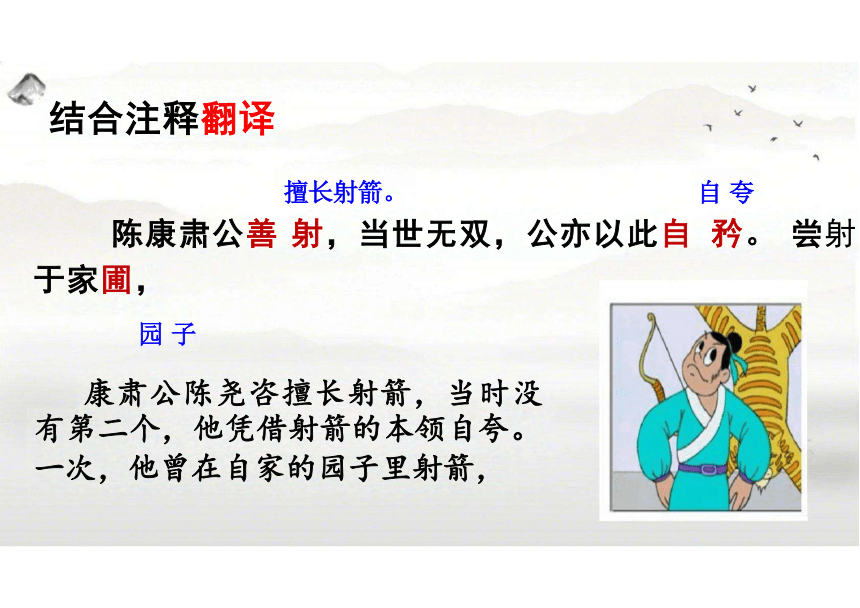 结合注释翻译

擅长射箭。 自夸

陈康肃公善射，当世无双，公亦以此自矜。尝射于家圃，

园子

康肃公陈尧咨擅长射箭，当时没有第二个，他凭借射箭的本领自夸。一次，他曾在自家的园子里射箭，